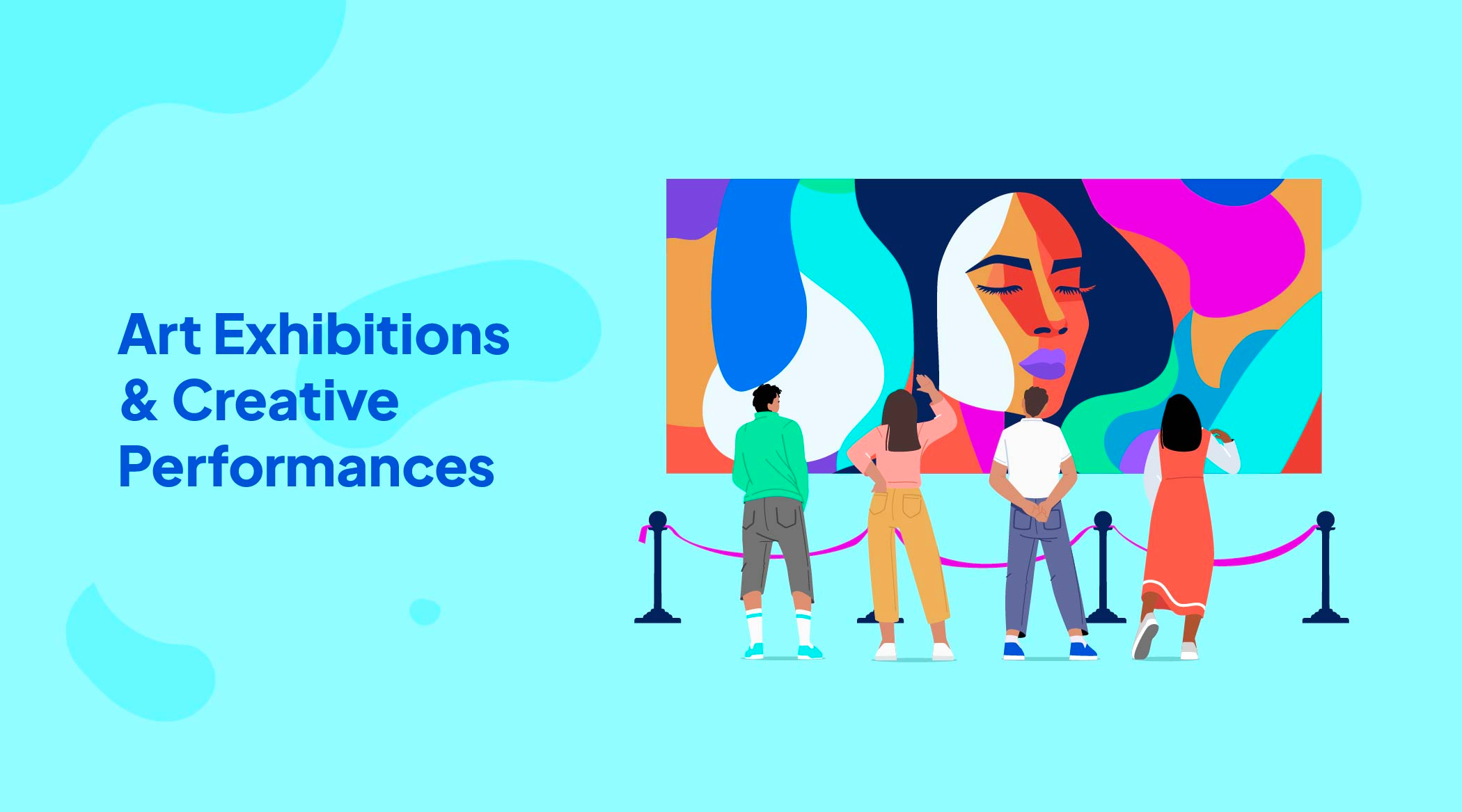 Art Exhibitions & Creative Performances